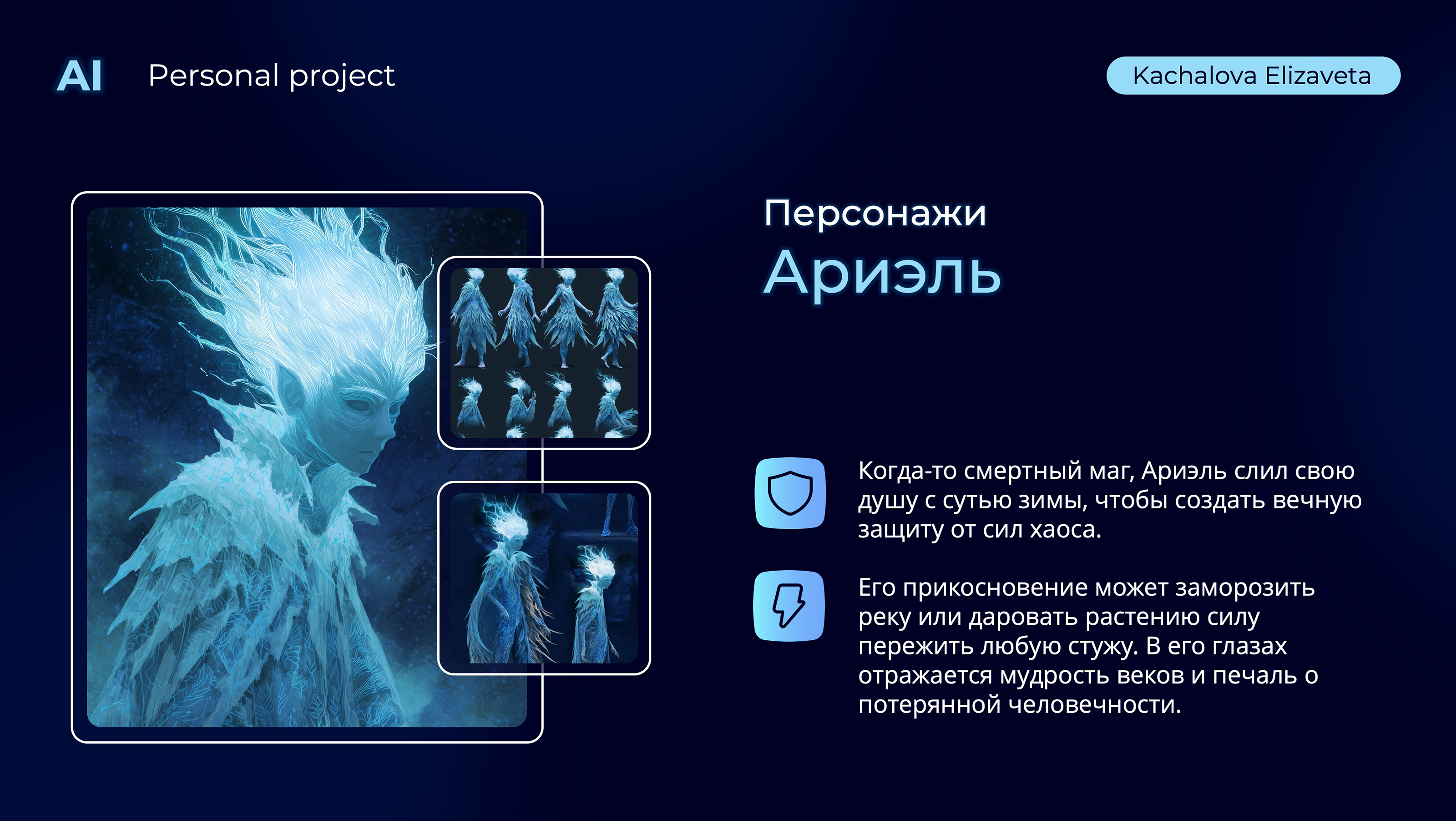 AI Personal project

Kachalova Elizaveta

Персонажи

Ариэль

Когда-то смертный маг, Ариэль слил свою душу с сутью зимы, чтобы создать вечную защиту от сил хаоса.

Его прикосновение может заморозить реку или даровать растению силу пережить любую стужу. В его глазах отражается мудрость веков и печаль о потерянной человечности.